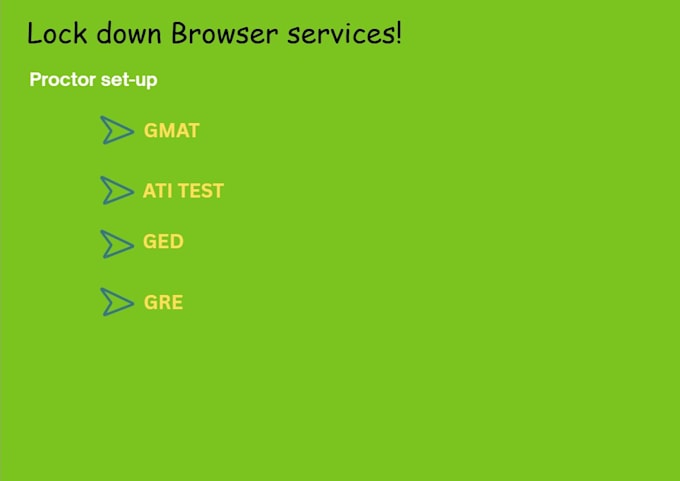 Lock down Browser services!

Proctor set-up

GMAT

ATI TEST

GED

GRE